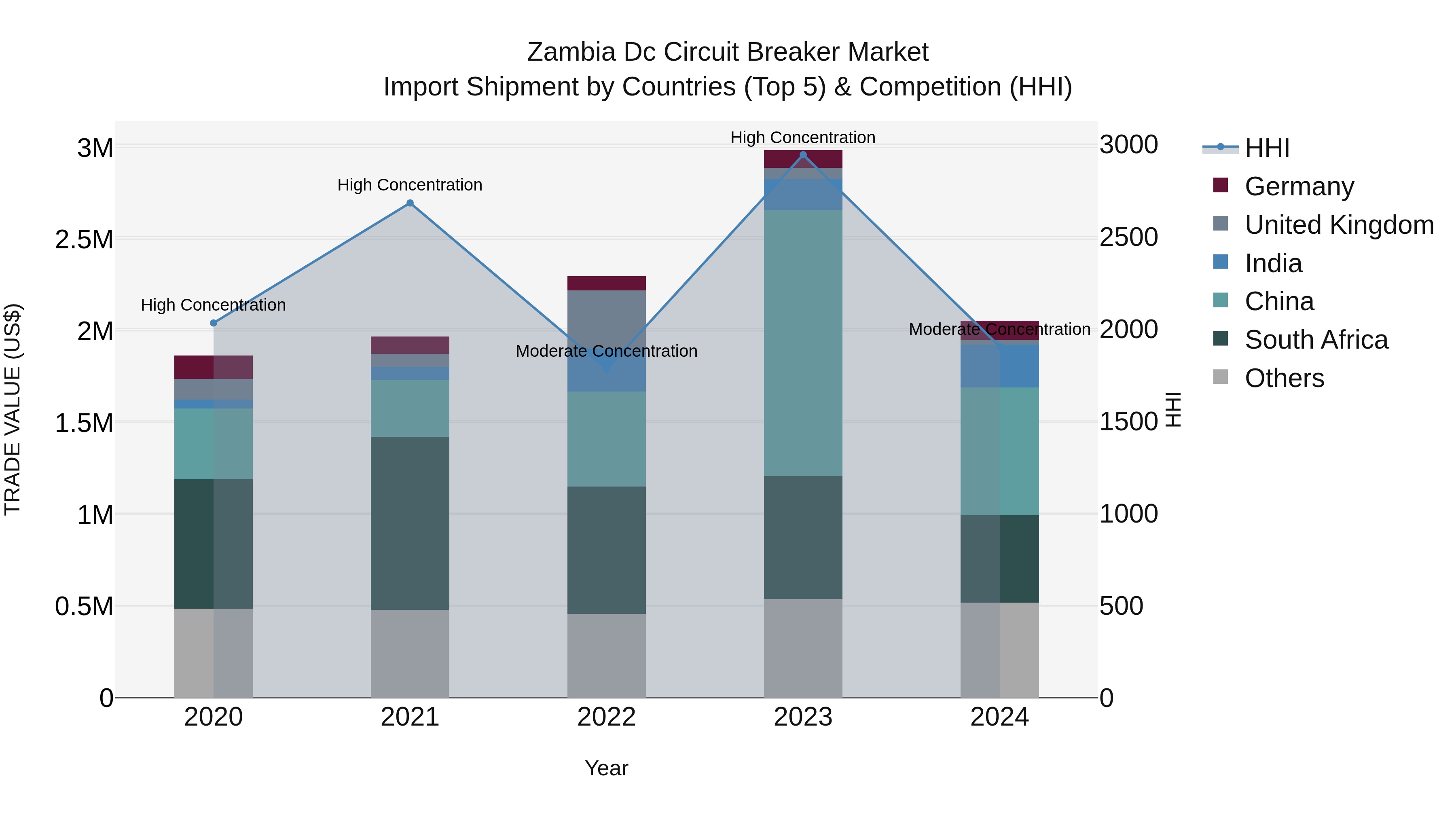 Zambia Dc Circuit Breaker Market
Import Shipment by Countries (Top 5) & Competition (HHI)

TRADE VALUE (US$)

3M
2.5M
2M
1.5M
1M
0.5M
0

High Concentration
High Concentration
Moderate Concentration
High Concentration
Moderate Concentration

2020
2021
2022
2023
2024

Year

3000
2500
2000
1500
1000
500
0

HHI

HHI
Germany
United Kingdom
India
China
South Africa
Others